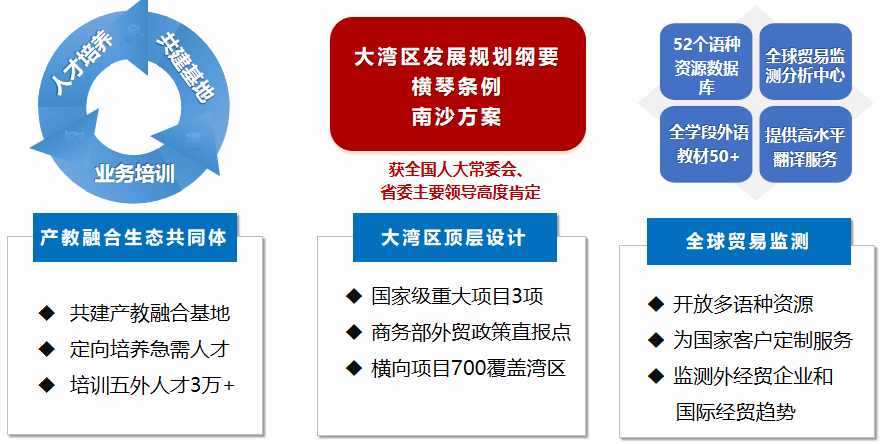 人才培养

共建基地

业务培训

产教融合生态共同体

◆ 共建产教融合基地
◆ 定向培养急需人才
◆ 培训五外人才3万+

大湾区发展规划纲要
横琴条例
南沙方案

获全国人大常委会、
省委主要领导高度肯定

大湾区顶层设计

◆ 国家级重大项目3项
◆ 商务部外贸政策直报点
◆ 横向项目700覆盖湾区

52个语种资源数据库

全球贸易监测分析中心

全学段外语教材50+

提供高水平翻译服务

全球贸易监测

◆ 开放多语种资源
◆ 为国家客户定制服务
◆ 监测外经贸企业和国际经贸趋势